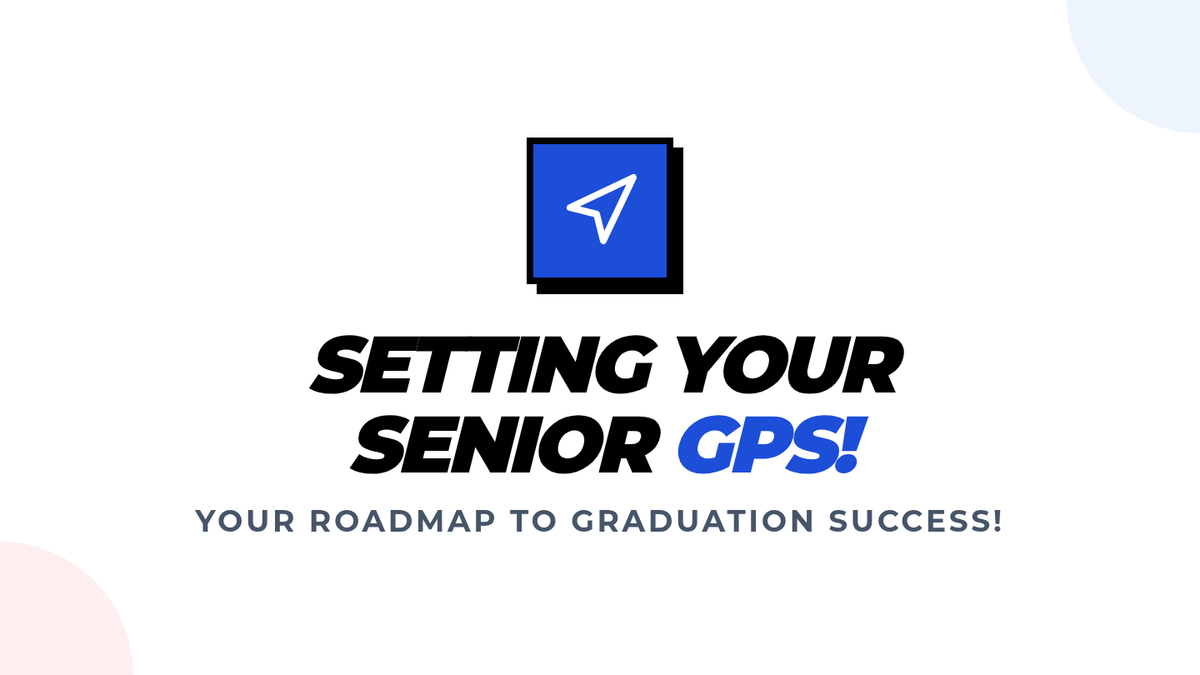 SETTING YOUR SENIOR GPS!

YOUR ROADMAP TO GRADUATION SUCCESS!